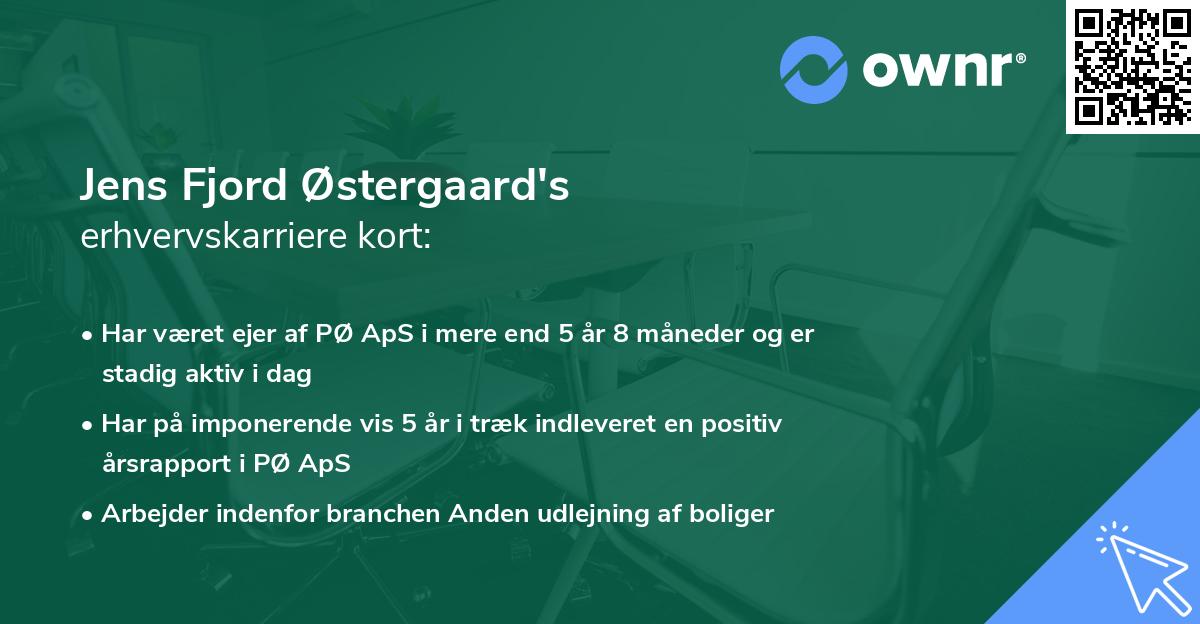 ownr®

Jens Fjord Østergaard's
erhvervskarriere kort:

• Har været ejer af PØ ApS i mere end 5 år 8 måneder og er stadig aktiv i dag

• Har på imponerende vis 5 år i træk indleveret en positiv årsrapport i PØ ApS

• Arbejder indenfor branchen Anden udlejning af boliger